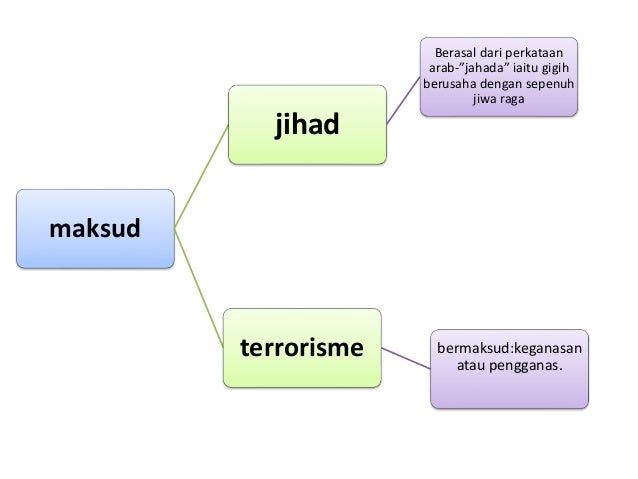 maksud

jihad

Berasal dari perkataan arab-"jahada" iaitu gigih berusaha dengan sepenuh jiwa raga

terrorisme

bermaksud:keganasan atau pengganas.